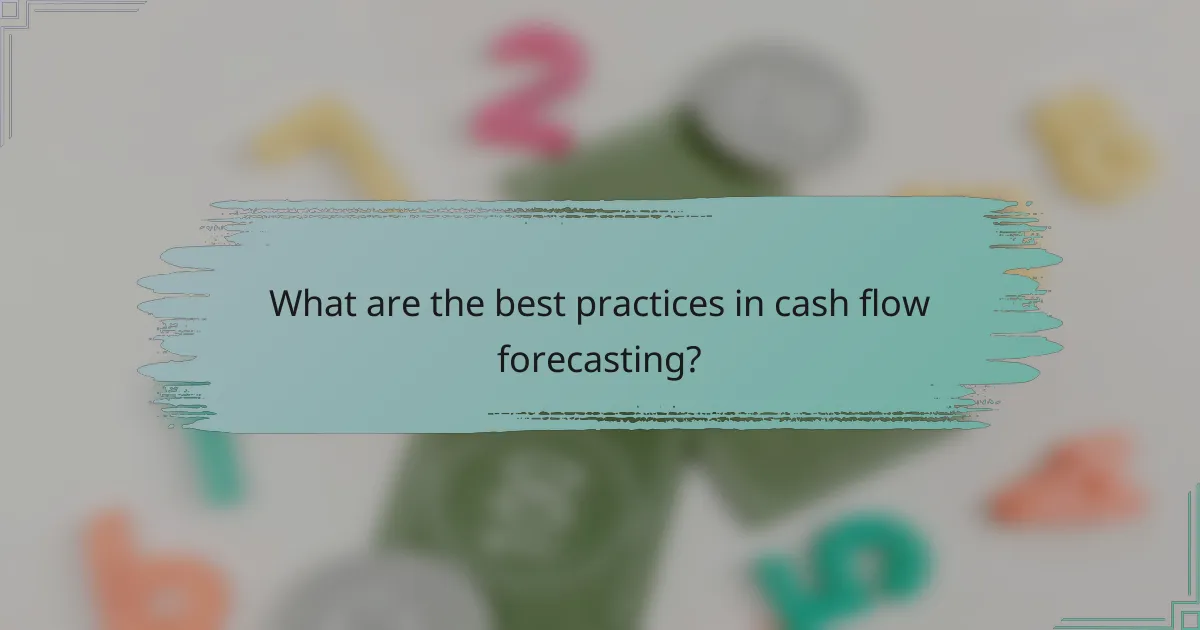 What are the best practices in cash flow forecasting?